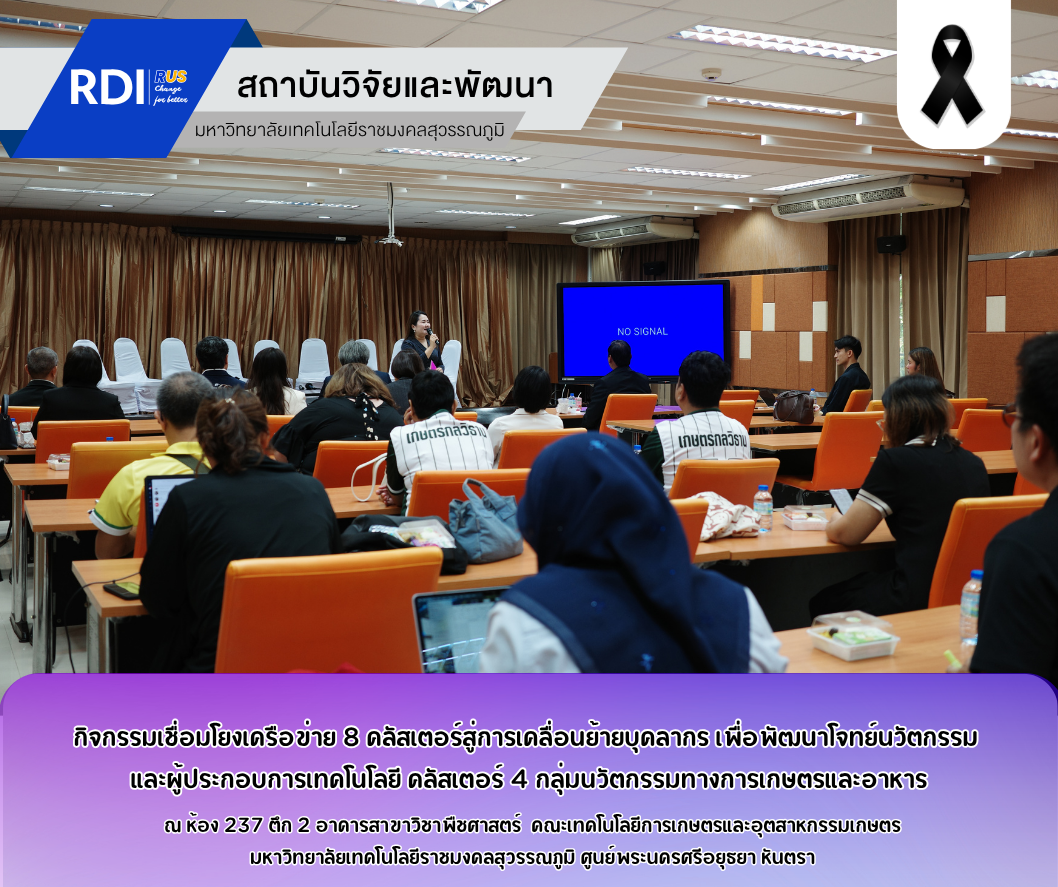 RDI RUS Change for better

สถาบันวิจัยและพัฒนา

มหาวิทยาลัยเทคโนโลยีราชมงคลสุวรรณภูมิ

NO SIGNAL

เกษตรกลวิธาน

เกษตรกลวิธาน

กิจกรรมเชื่อมโยงเครือข่าย 8 คลัสเตอร์สู่การเคลื่อนย้ายบุคลากร เพื่อพัฒนาโจทย์นวัตกรรม และผู้ประกอบการเทคโนโลยี คลัสเตอร์ 4 กลุ่มนวัตกรรมทางการเกษตรและอาหาร

ณ ห้อง 237 ตึก 2 อาคารสาขาวิชาพืชศาสตร์ คณะเทคโนโลยีการเกษตรและอุตสาหกรรมเกษตร มหาวิทยาลัยเทคโนโลยีราชมงคลสุวรรณภูมิ ศูนย์พระนครศรีอยุธยา หันตรา